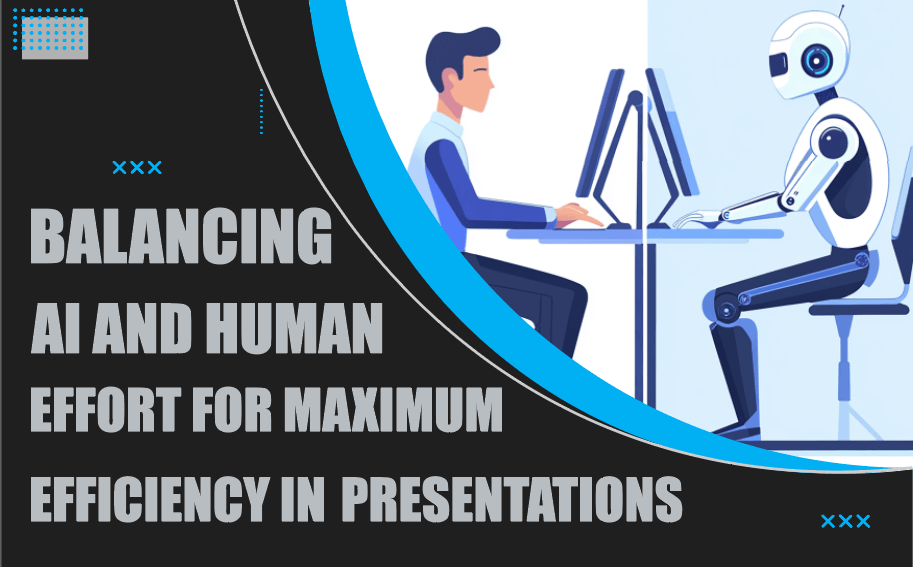 ×××

BALANCING
AI AND HUMAN
EFFORT FOR MAXIMUM
EFFICIENCY IN PRESENTATIONS

×××